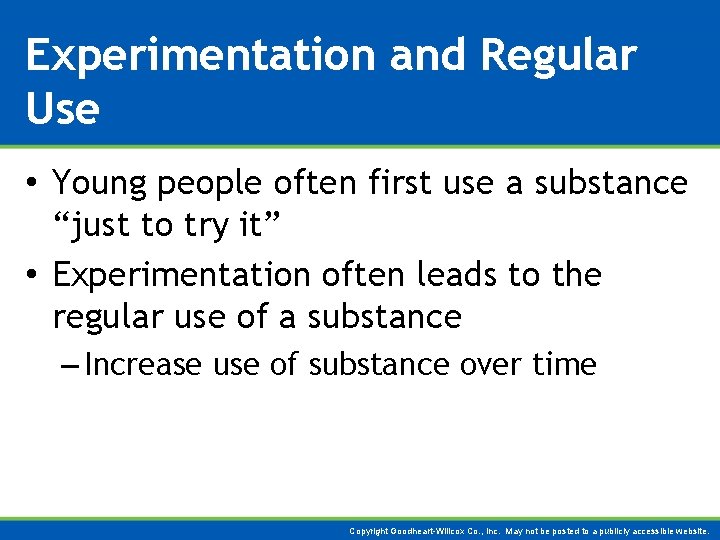 Experimentation and Regular Use

• Young people often first use a substance “just to try it”
• Experimentation often leads to the regular use of a substance
– Increase use of substance over time

Copyright Goodheart-Willcox Co., Inc. May not be posted to a publicly accessible website.